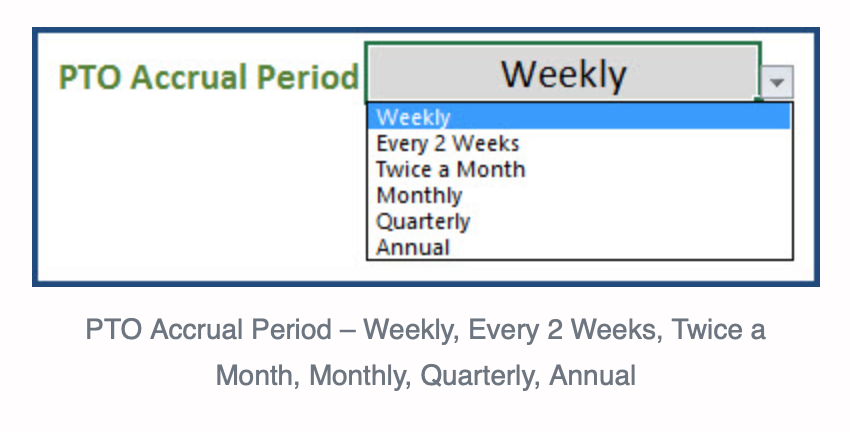 PTO Accrual Period

Weekly

Weekly
Every 2 Weeks
Twice a Month
Monthly
Quarterly
Annual

PTO Accrual Period – Weekly, Every 2 Weeks, Twice a Month, Monthly, Quarterly, Annual